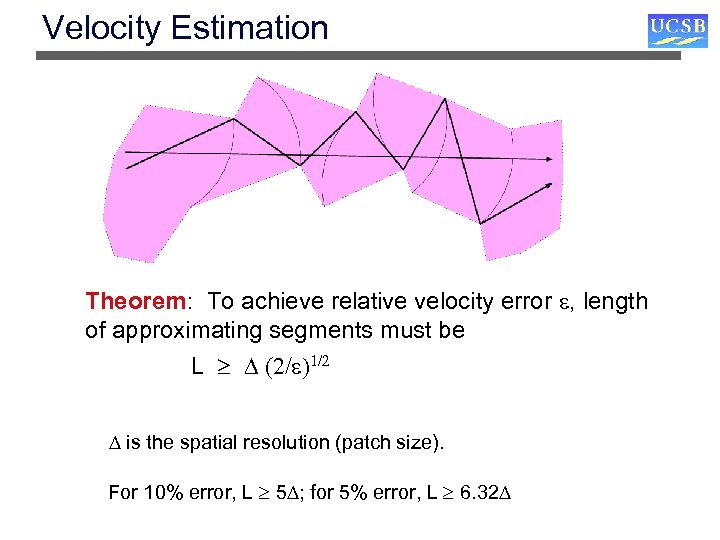 Velocity Estimation

UCSB

Theorem: To achieve relative velocity error $\varepsilon$, length of approximating segments must be

$L \geq \Delta (2/\varepsilon)^{1/2}$

$\Delta$ is the spatial resolution (patch size).

For 10% error, $L \geq 5\Delta$; for 5% error, $L \geq 6.32\Delta$